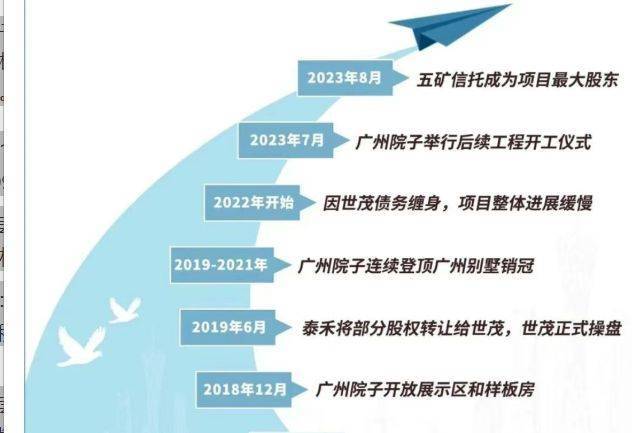 2023年8月 五矿信托成为项目最大股东

2023年7月 广州院子举行后续工程开工仪式

2022年开始 因世茂债务缠身，项目整体进展缓慢

2019-2021年 广州院子连续登顶广州别墅销冠

2019年6月 泰禾将部分股权转让给世茂，世茂正式操盘

2018年12月 广州院子开放展示区和样板房